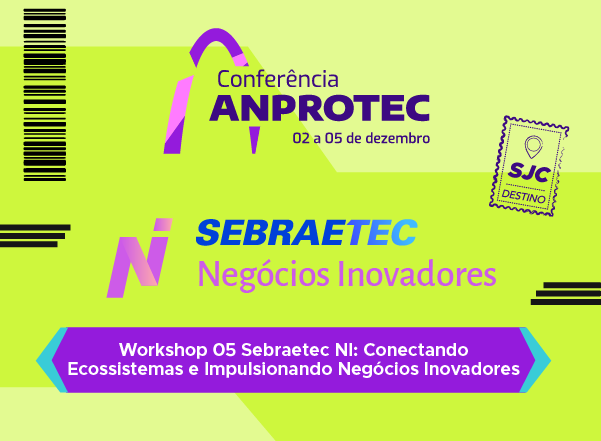 Conferência
ANPROTEC
02 a 05 de dezembro

SJC
DESTINO

NI
SEBRAETEC
Negócios Inovadores

Workshop 05 Sebraetec NI: Conectando Ecossistemas e Impulsionando Negócios Inovadores